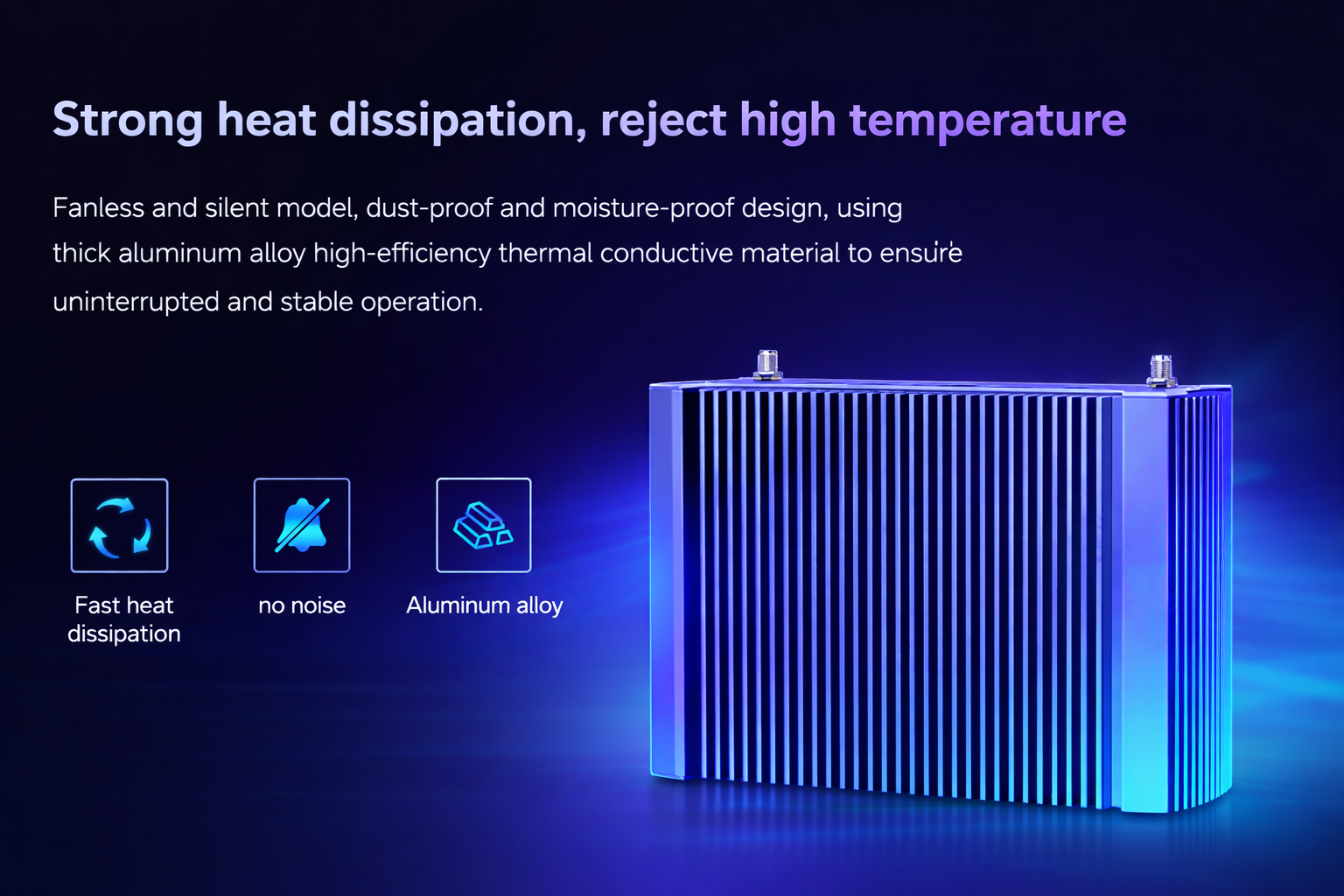 Strong heat dissipation, reject high temperature

Fanless and silent model, dust-proof and moisture-proof design, using thick aluminum alloy high-efficiency thermal conductive material to ensure uninterrupted and stable operation.

Fast heat dissipation

no noise

Aluminum alloy